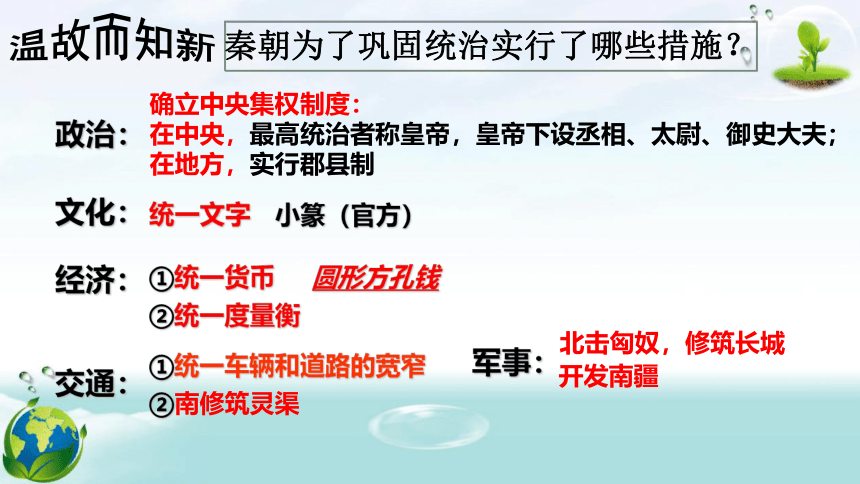 温故而知新 秦朝为了巩固统治实行了哪些措施？

政治：确立中央集权制度：
在中央，最高统治者称皇帝，皇帝下设丞相、太尉、御史大夫；
在地方，实行郡县制

文化：统一文字 小篆（官方）

经济：①统一货币 圆形方孔钱
②统一度量衡

交通：①统一车辆和道路的宽窄
②南修筑灵渠

军事：北击匈奴，修筑长城
开发南疆